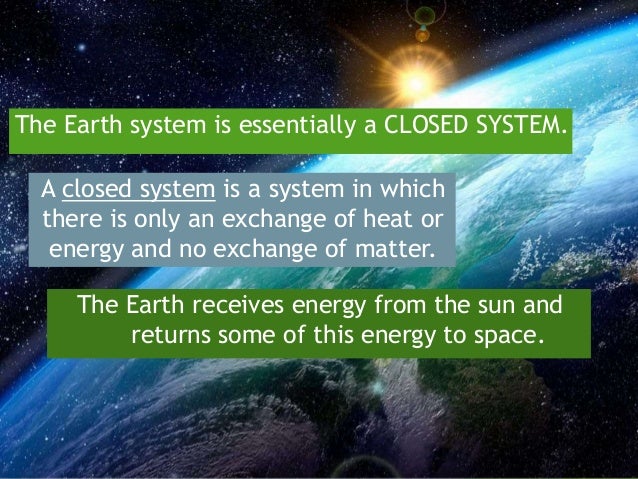 The Earth system is essentially a CLOSED SYSTEM.

A closed system is a system in which there is only an exchange of heat or energy and no exchange of matter.

The Earth receives energy from the sun and returns some of this energy to space.